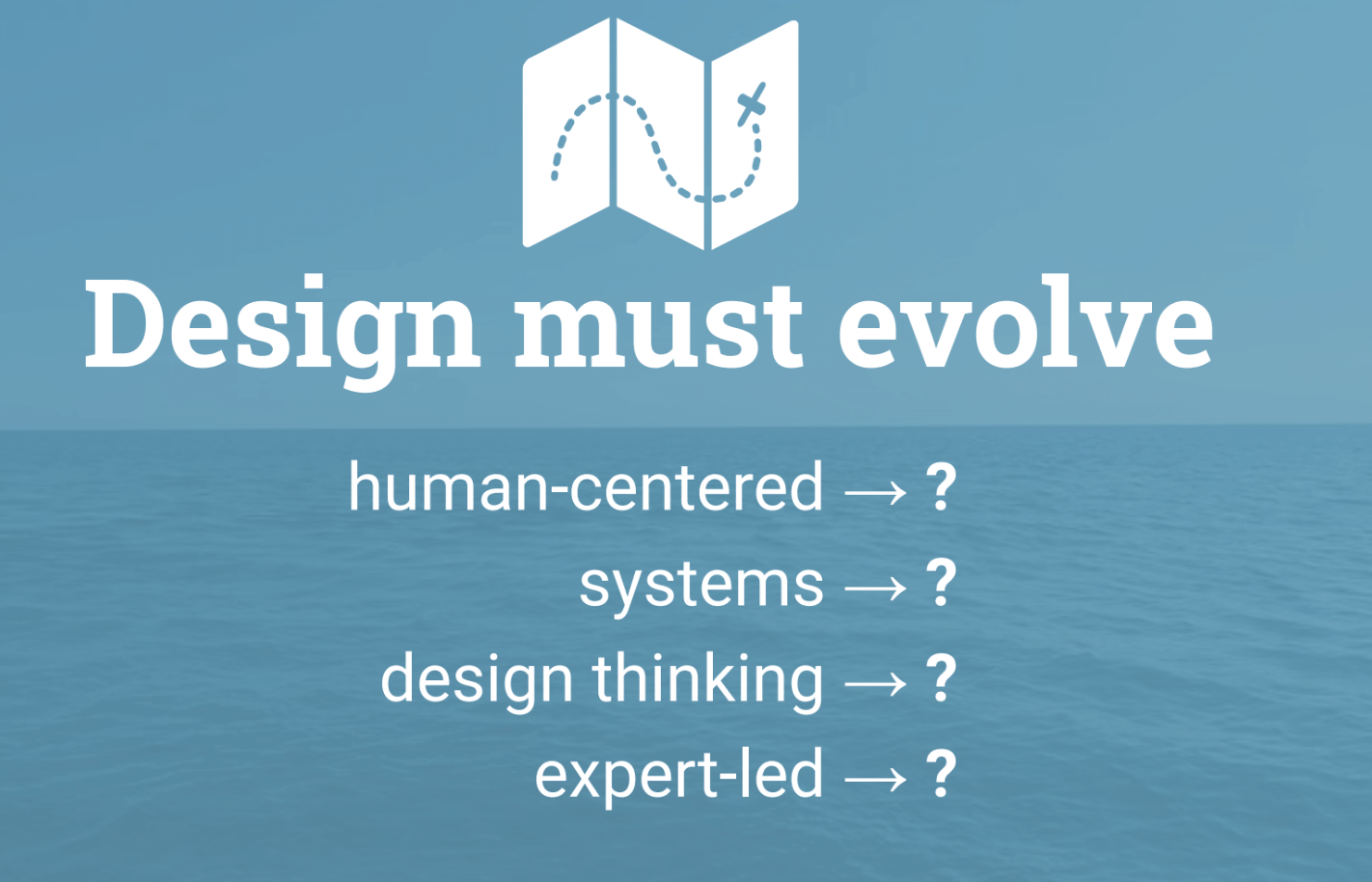 Design must evolve

human-centered → ?
systems → ?
design thinking → ?
expert-led → ?